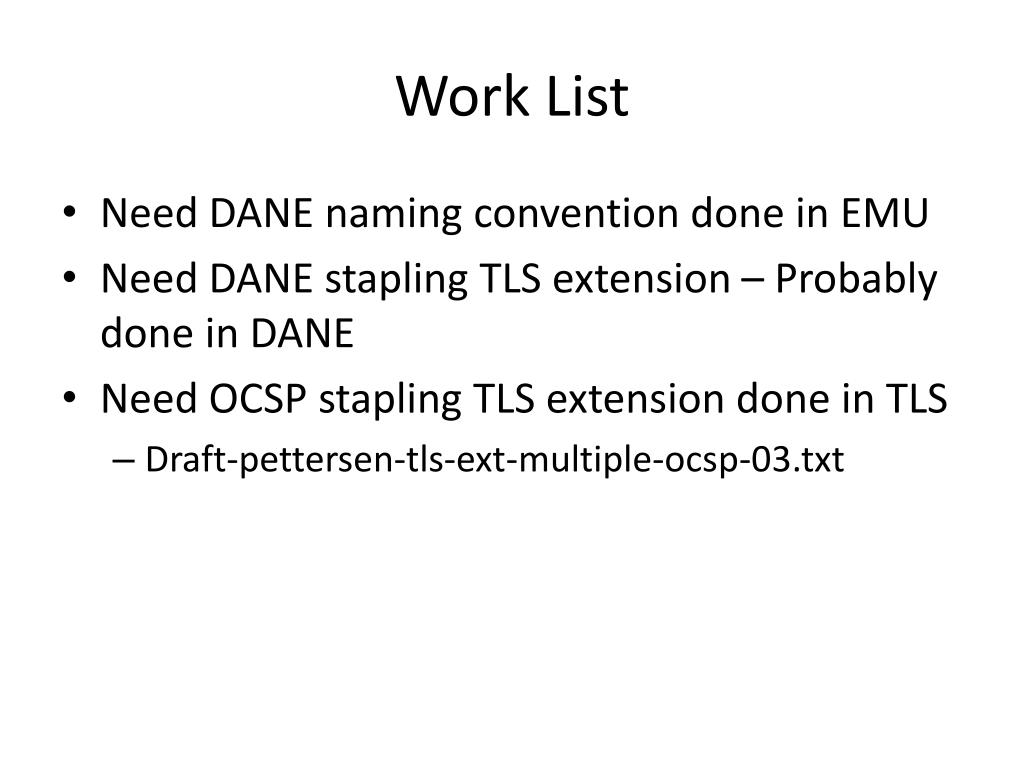 Work List

• Need DANE naming convention done in EMU
• Need DANE stapling TLS extension – Probably done in DANE
• Need OCSP stapling TLS extension done in TLS
– Draft-pettersen-tls-ext-multiple-ocsp-03.txt